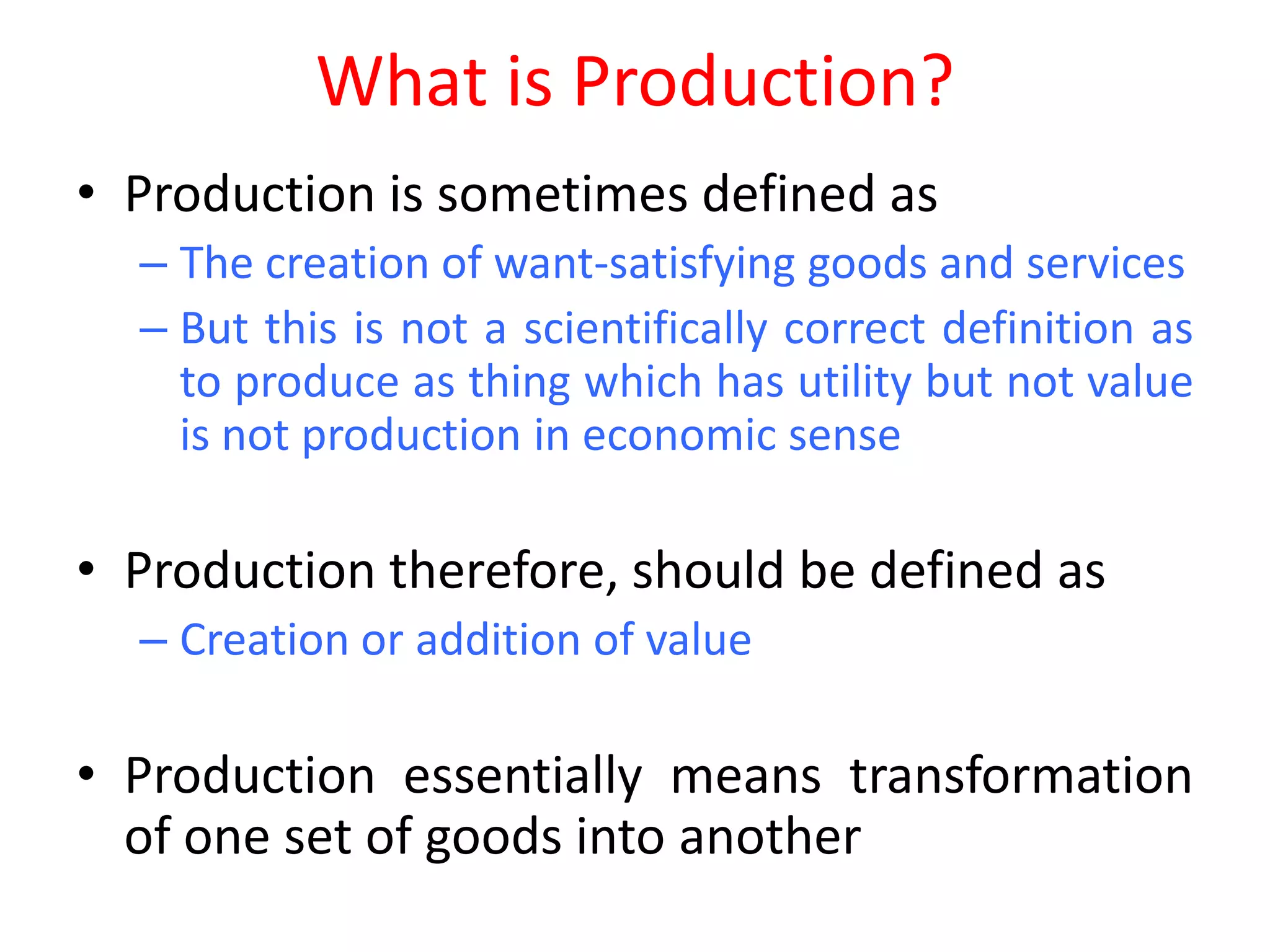 What is Production?

• Production is sometimes defined as
– The creation of want-satisfying goods and services
– But this is not a scientifically correct definition as to produce as thing which has utility but not value is not production in economic sense

• Production therefore, should be defined as
– Creation or addition of value

• Production essentially means transformation of one set of goods into another